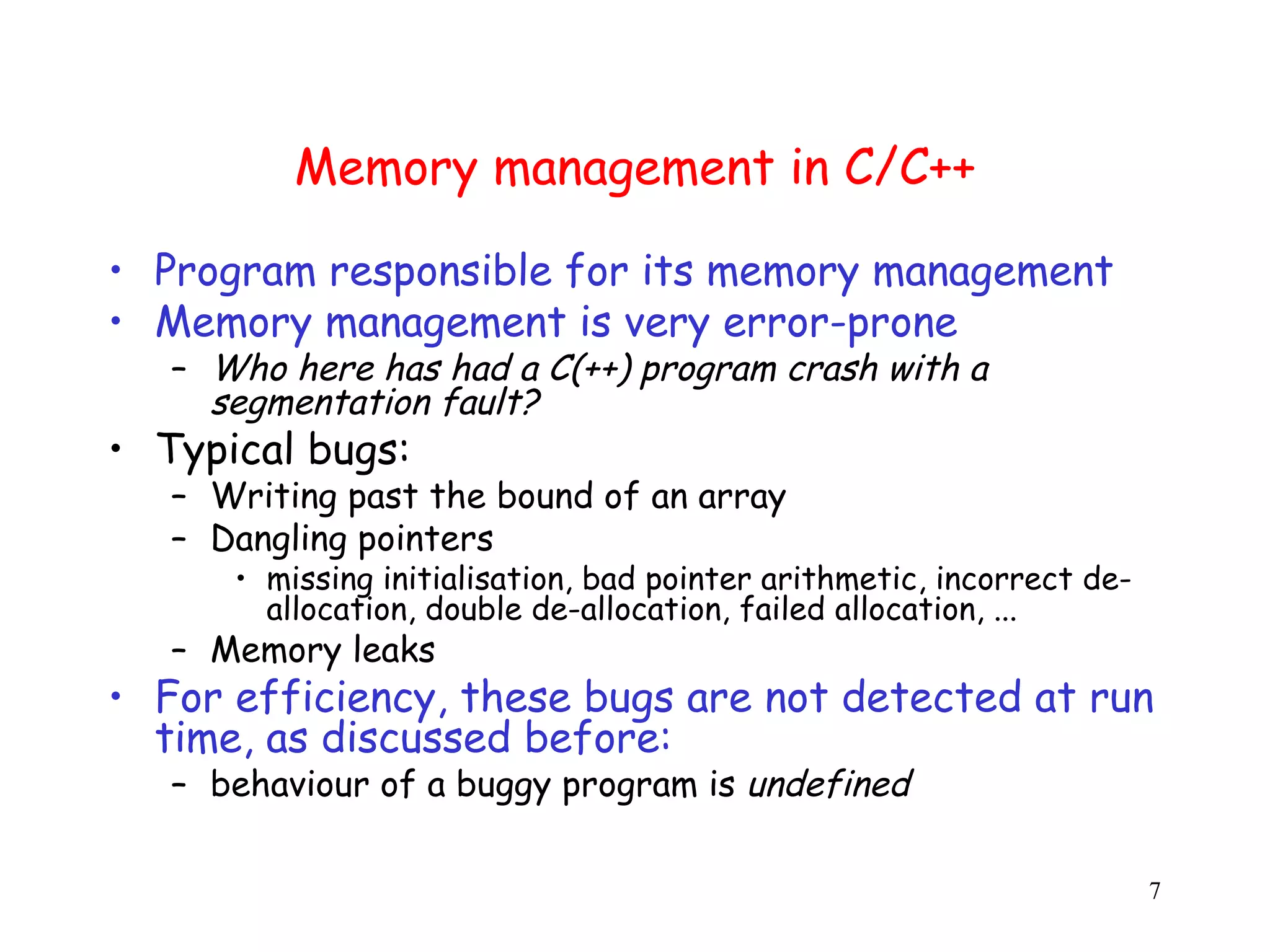 Memory management in C/C++

• Program responsible for its memory management
• Memory management is very error-prone
  – Who here has had a C(++) program crash with a segmentation fault?
• Typical bugs:
  – Writing past the bound of an array
  – Dangling pointers
    • missing initialisation, bad pointer arithmetic, incorrect de-allocation, double de-allocation, failed allocation, ...
  – Memory leaks
• For efficiency, these bugs are not detected at run time, as discussed before:
  – behaviour of a buggy program is undefined

7